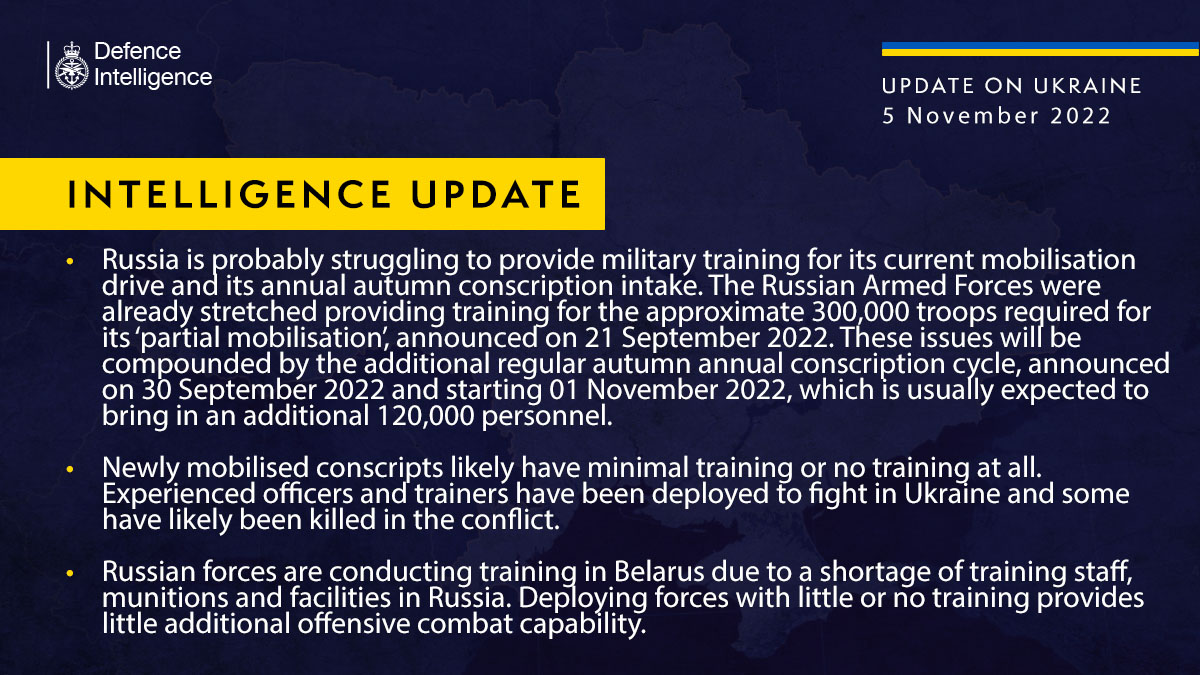 Defence Intelligence

UPDATE ON UKRAINE
5 November 2022

INTELLIGENCE UPDATE

• Russia is probably struggling to provide military training for its current mobilisation drive and its annual autumn conscription intake. The Russian Armed Forces were already stretched providing training for the approximate 300,000 troops required for its 'partial mobilisation', announced on 21 September 2022. These issues will be compounded by the additional regular autumn annual conscription cycle, announced on 30 September 2022 and starting 01 November 2022, which is usually expected to bring in an additional 120,000 personnel.

• Newly mobilised conscripts likely have minimal training or no training at all. Experienced officers and trainers have been deployed to fight in Ukraine and some have likely been killed in the conflict.

• Russian forces are conducting training in Belarus due to a shortage of training staff, munitions and facilities in Russia. Deploying forces with little or no training provides little additional offensive combat capability.